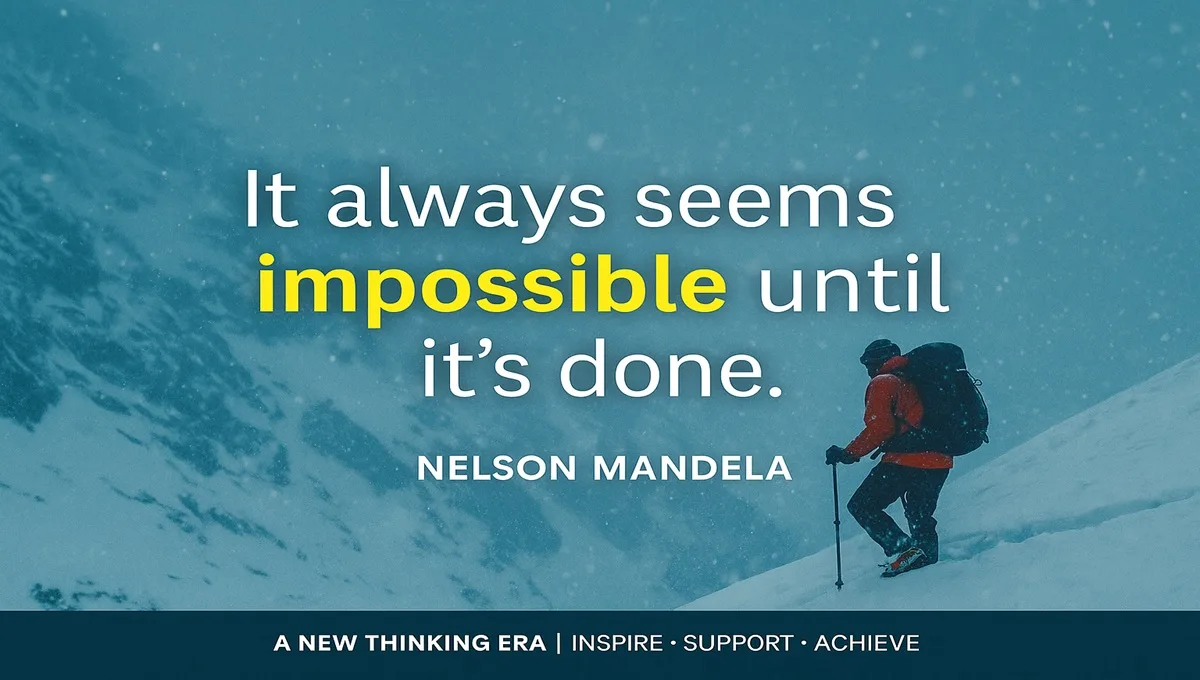 It always seems impossible until it’s done.

NELSON MANDELA

A NEW THINKING ERA | INSPIRE · SUPPORT · ACHIEVE